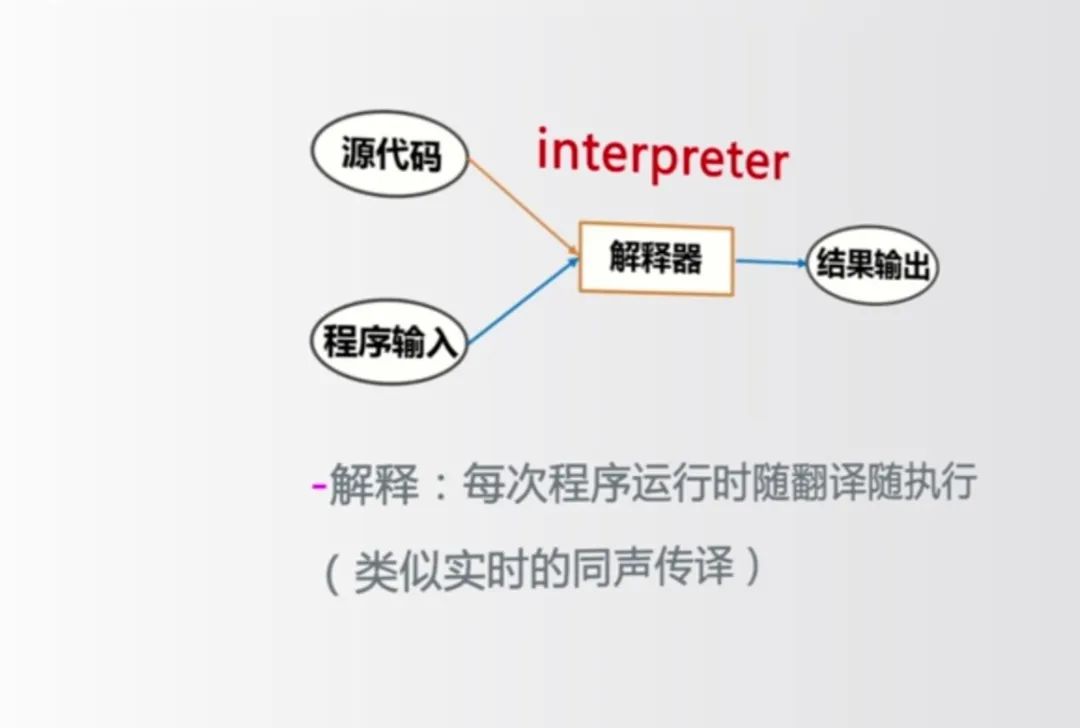 源代码

interpreter

解释器

结果输出

程序输入

-解释：每次程序运行时随翻译随执行

（类似实时的同声传译）